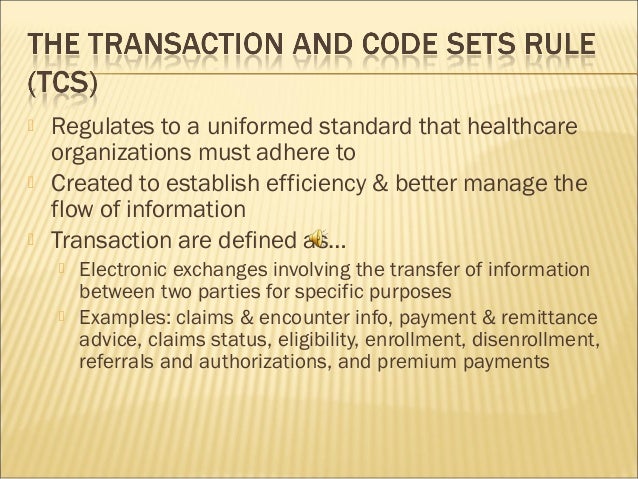 THE TRANSACTION AND CODE SETS RULE (TCS)

Regulates to a uniformed standard that healthcare organizations must adhere to

Created to establish efficiency & better manage the flow of information

Transaction are defined as…

Electronic exchanges involving the transfer of information between two parties for specific purposes

Examples: claims & encounter info, payment & remittance advice, claims status, eligibility, enrollment, disenrollment, referrals and authorizations, and premium payments